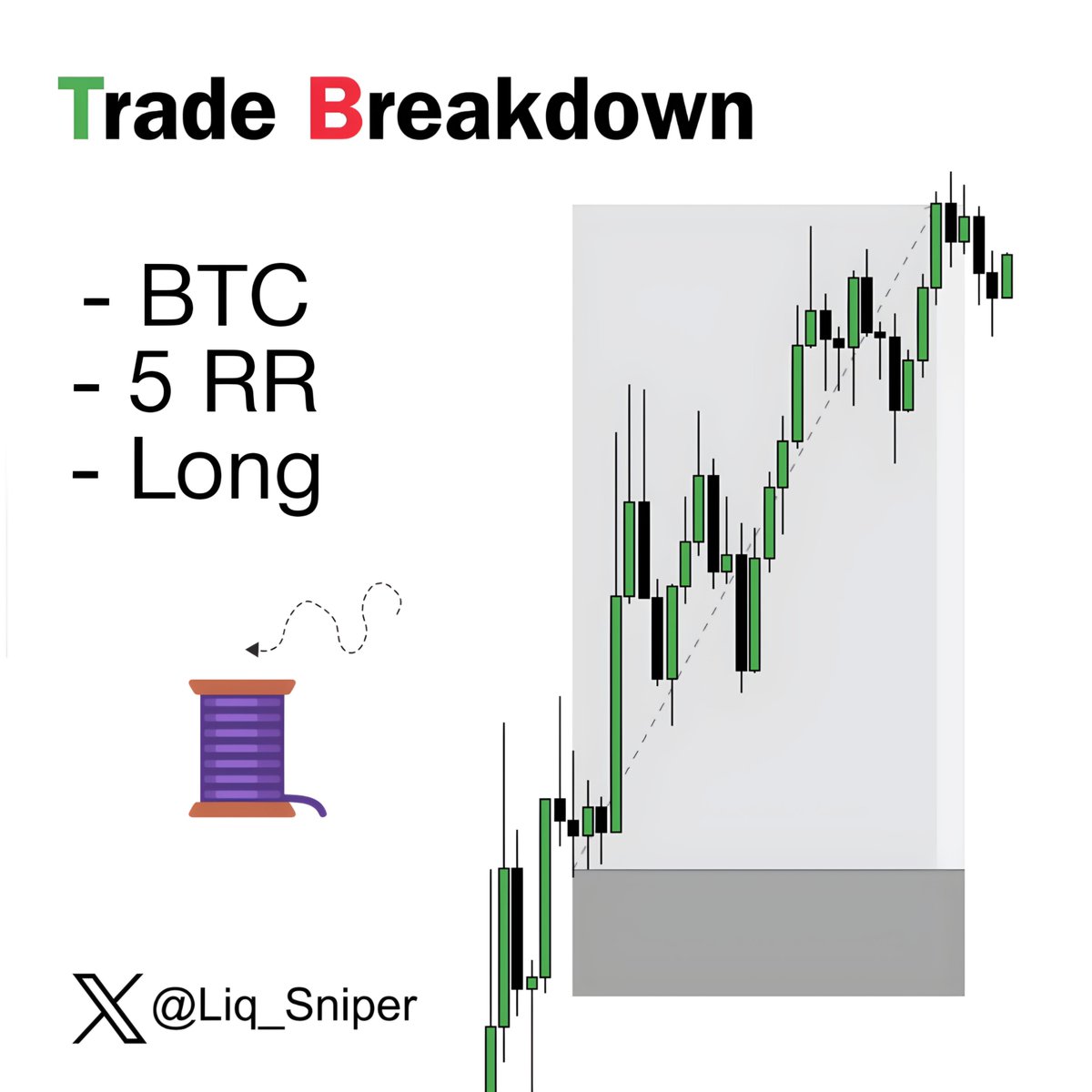 Trade Breakdown

- BTC
- 5 RR
- Long

@Liq_Sniper